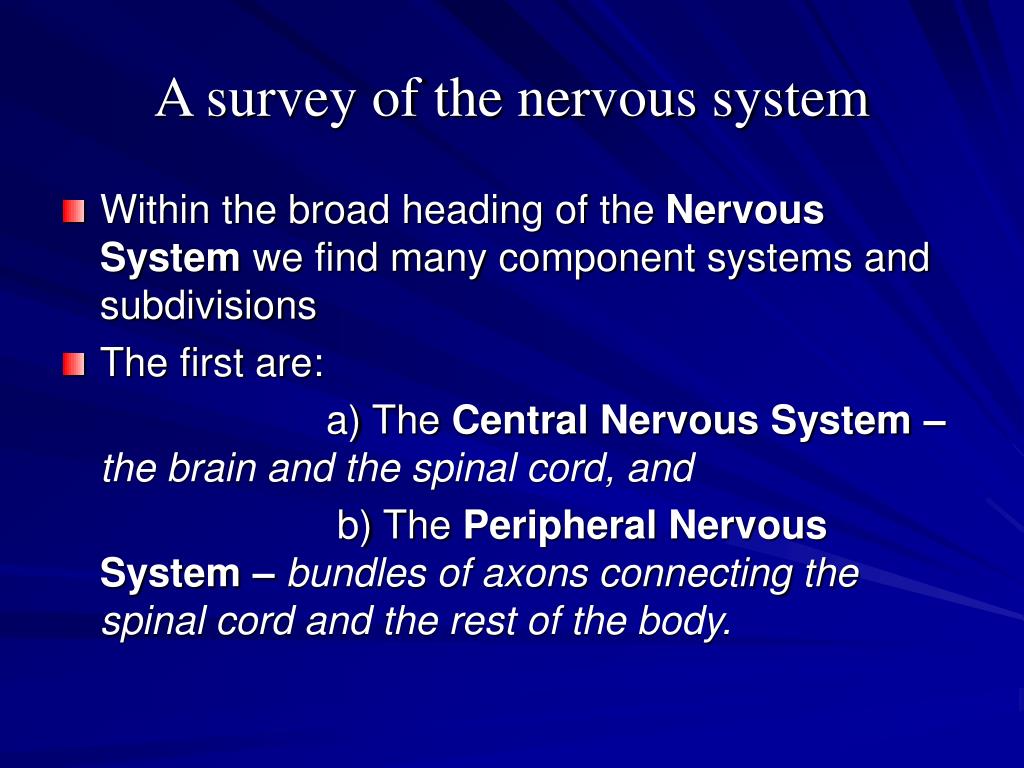 A survey of the nervous system

Within the broad heading of the Nervous System we find many component systems and subdivisions

The first are:

a) The Central Nervous System – the brain and the spinal cord, and

b) The Peripheral Nervous System – bundles of axons connecting the spinal cord and the rest of the body.